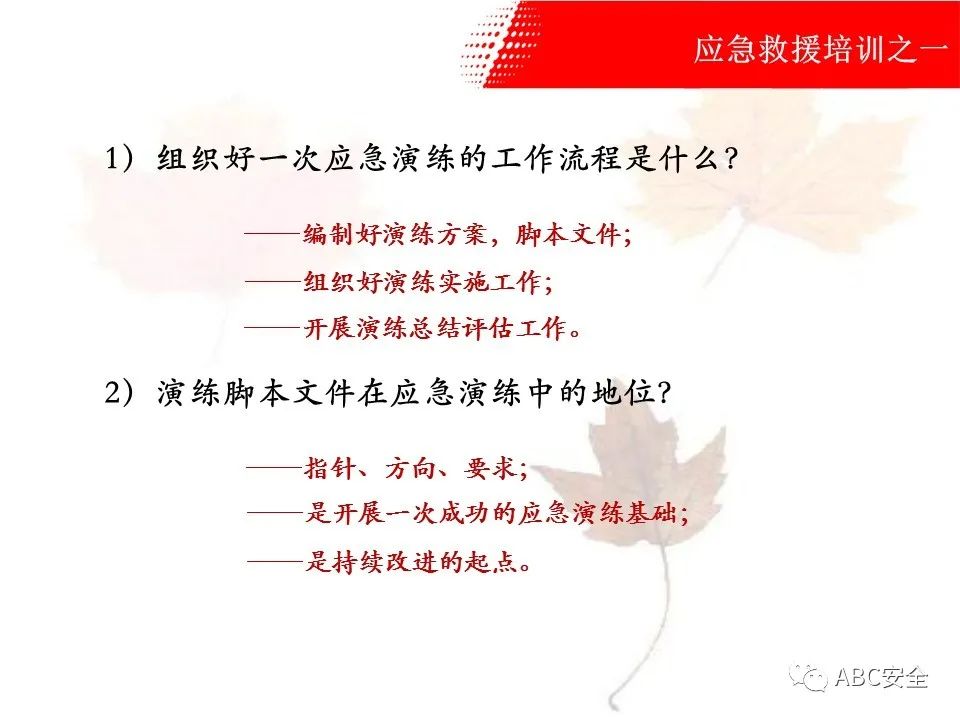 应急救援培训之一

1）组织好一次应急演练的工作流程是什么？

——编制好演练方案，脚本文件；
——组织好演练实施工作；
——开展演练总结评估工作。

2）演练脚本文件在应急演练中的地位？

——指针、方向、要求；
——是开展一次成功的应急演练基础；
——是持续改进的起点。

ABC安全